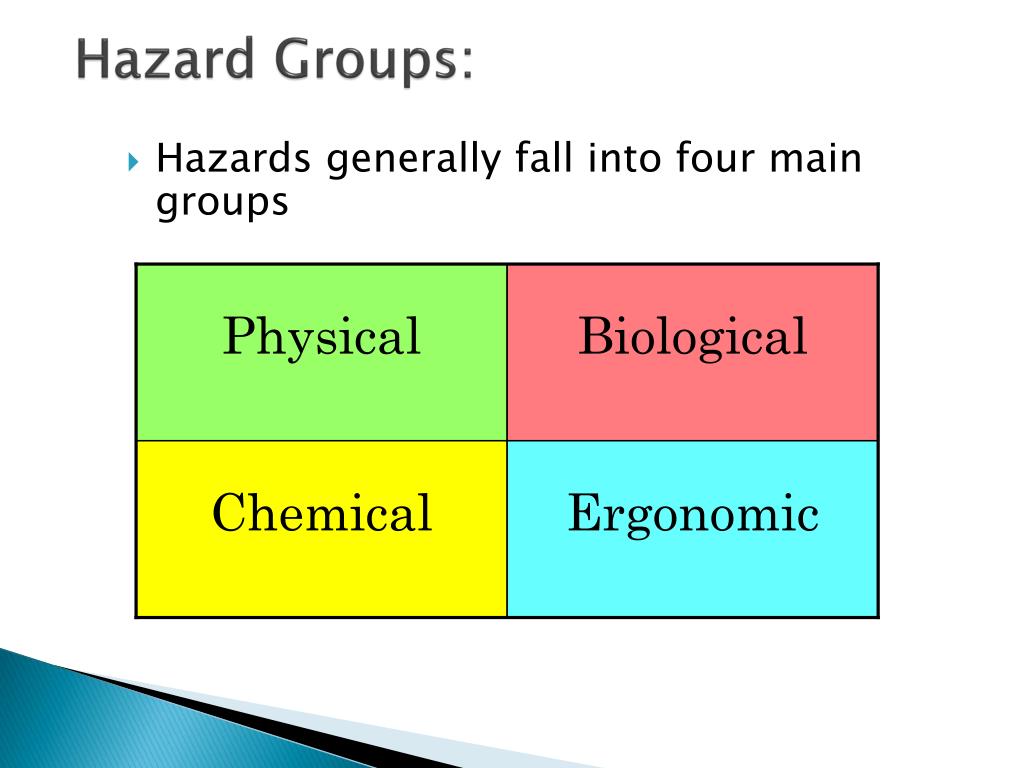 Hazard Groups:

Hazards generally fall into four main groups

| Physical | Biological |
|---|---|
| Chemical | Ergonomic |